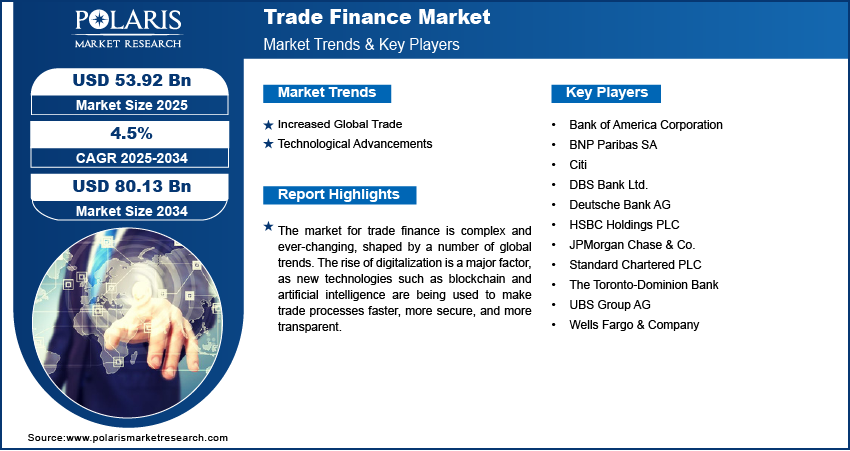 POLARIS
MARKET RESEARCH

Trade Finance Market
Market Trends & Key Players

USD 53.92 Bn
Market Size 2025

4.5%
CAGR 2025-2034

USD 80.13 Bn
Market Size 2034

Market Trends

★ Increased Global Trade
★ Technological Advancements

Report Highlights

★ The market for trade finance is complex and ever-changing, shaped by a number of global trends. The rise of digitalization is a major factor, as new technologies such as blockchain and artificial intelligence are being used to make trade processes faster, more secure, and more transparent.

Key Players

• Bank of America Corporation
• BNP Paribas SA
• Citi
• DBS Bank Ltd.
• Deutsche Bank AG
• HSBC Holdings PLC
• JPMorgan Chase & Co.
• Standard Chartered PLC
• The Toronto-Dominion Bank
• UBS Group AG
• Wells Fargo & Company

Source:www.polarismarketresearch.com